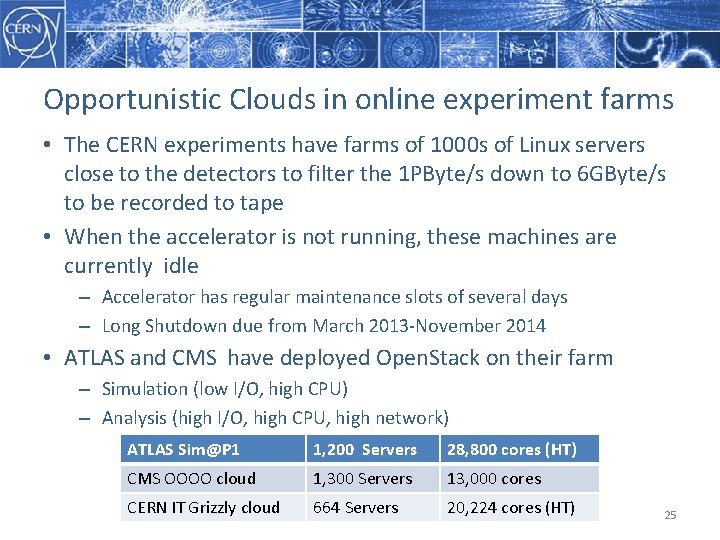 CERN

Opportunistic Clouds in online experiment farms

• The CERN experiments have farms of 1000s of Linux servers close to the detectors to filter the 1PByte/s down to 6GByte/s to be recorded to tape
• When the accelerator is not running, these machines are currently idle
– Accelerator has regular maintenance slots of several days
– Long Shutdown due from March 2013-November 2014
• ATLAS and CMS have deployed OpenStack on their farm
– Simulation (low I/O, high CPU)
– Analysis (high I/O, high CPU, high network)

| ATLAS Sim@P1 | 1,200 Servers | 28,800 cores (HT) |
|---|---|---|
| CMS OOOO cloud | 1,300 Servers | 13,000 cores |
| CERN IT Grizzly cloud | 664 Servers | 20,224 cores (HT) |

25